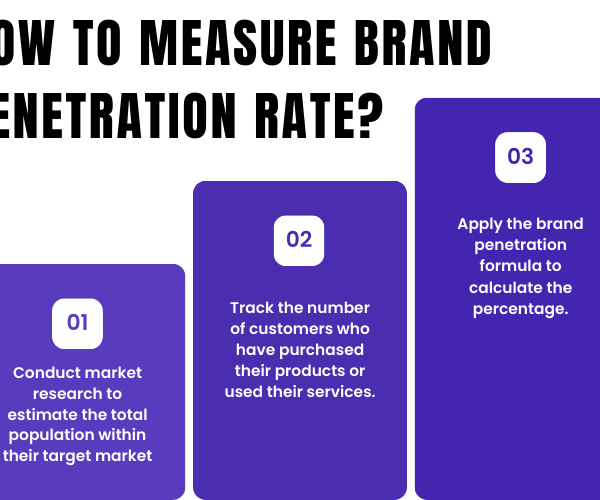 OW TO MEASURE BRAND ENETRATION RATE?

01

Conduct market research to estimate the total population within their target market

02

Track the number of customers who have purchased their products or used their services.

03

Apply the brand penetration formula to calculate the percentage.